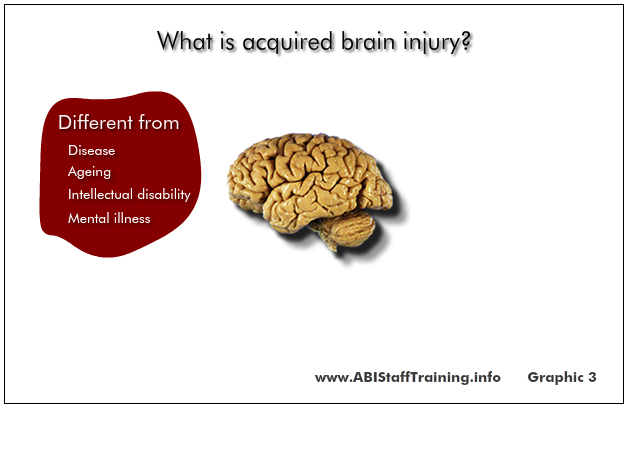 What is acquired brain injury?

Different from
Disease
Ageing
Intellectual disability
Mental illness

www.ABIStaffTraining.info Graphic 3